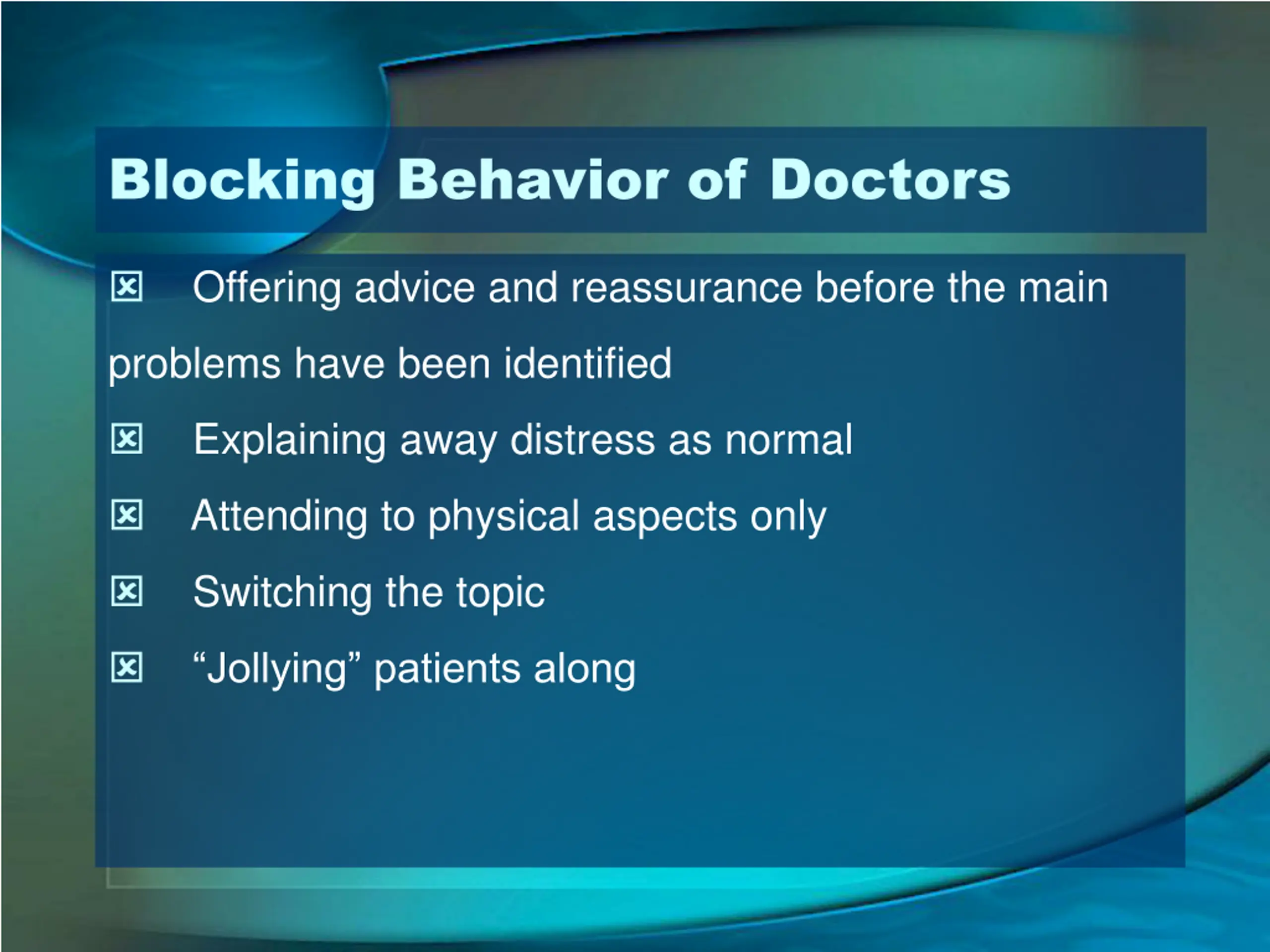 Blocking Behavior of Doctors

☒ Offering advice and reassurance before the main problems have been identified

☒ Explaining away distress as normal

☒ Attending to physical aspects only

☒ Switching the topic

☒ “Jollying” patients along